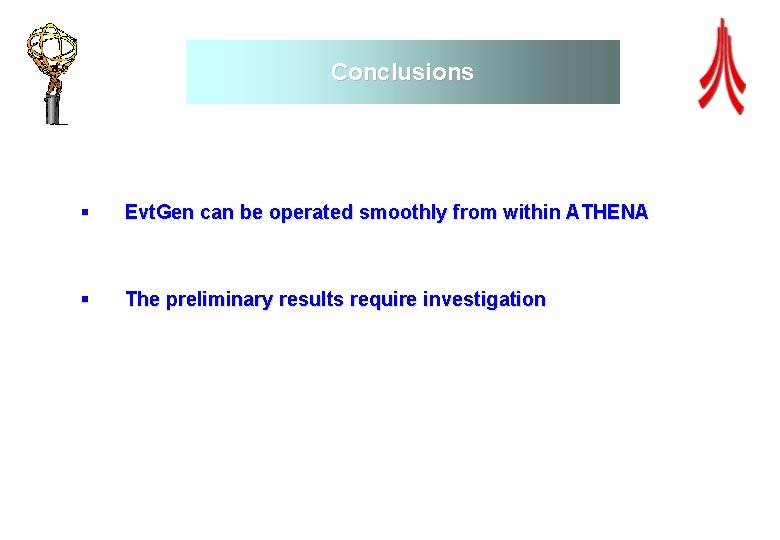 Conclusions

▪ EvtGen can be operated smoothly from within ATHENA

▪ The preliminary results require investigation